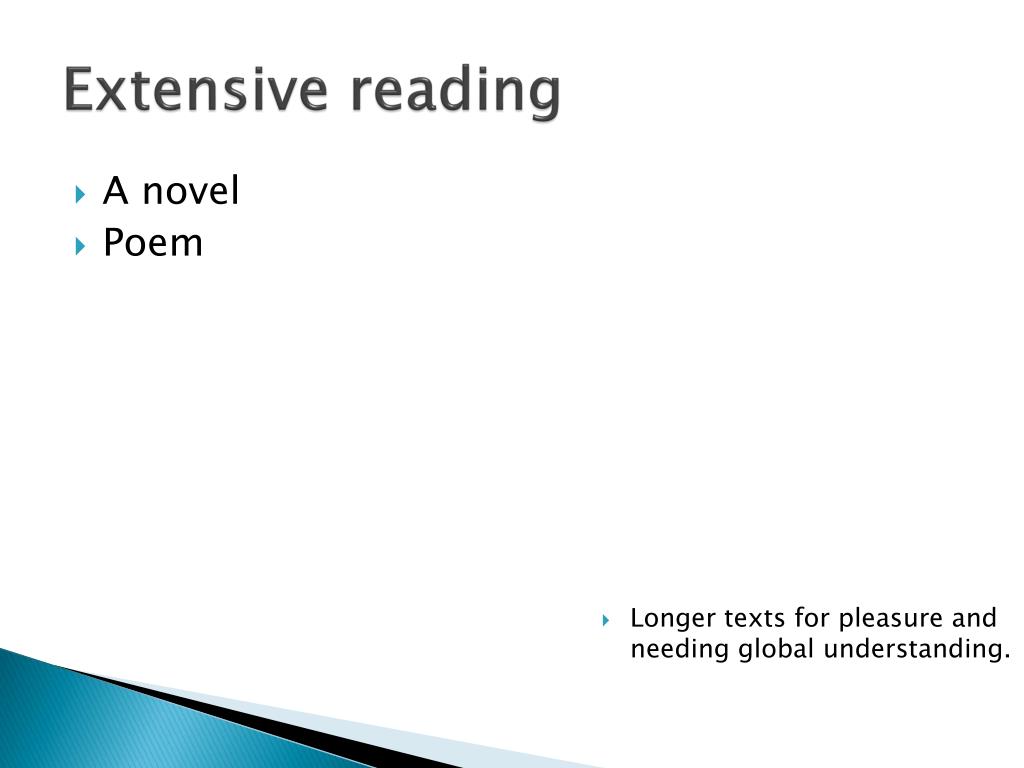 Extensive reading

A novel
Poem

Longer texts for pleasure and needing global understanding.